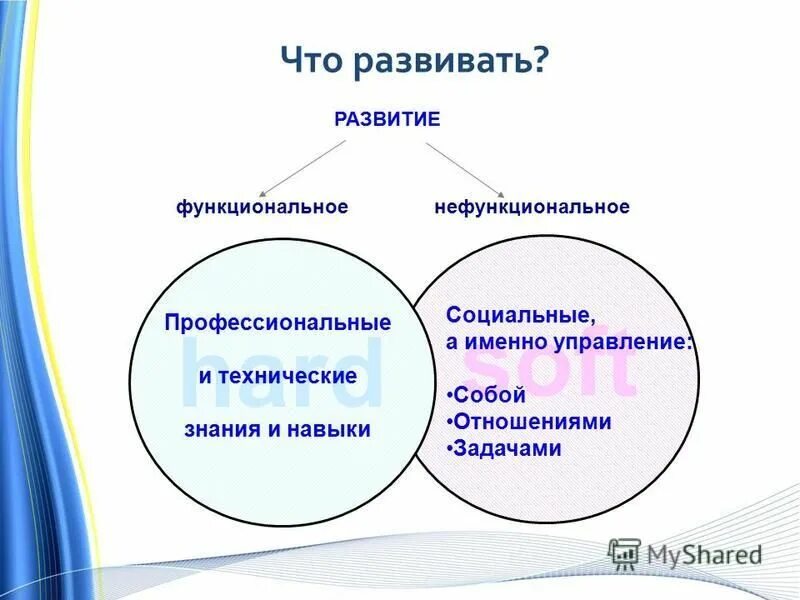 Что развивать?

РАЗВИТИЕ

функциональное

нефункциональное

hard

Профессиональные

и технические

знания и навыки

soft

Социальные, а именно управление:

•Собой
•Отношениями
•Задачами

MyShared